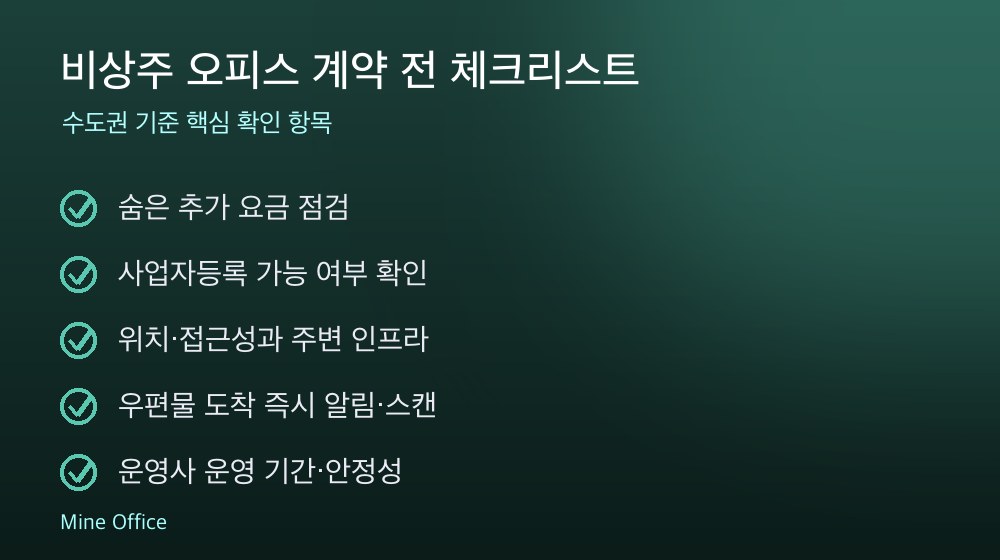 비상주 오피스 계약 전 체크리스트

수도권 기준 핵심 확인 항목

숨은 추가 요금 점검

사업자등록 가능 여부 확인

위치·접근성과 주변 인프라

우편물 도착 즉시 알림·스캔

운영사 운영 기간·안정성

Mine Office